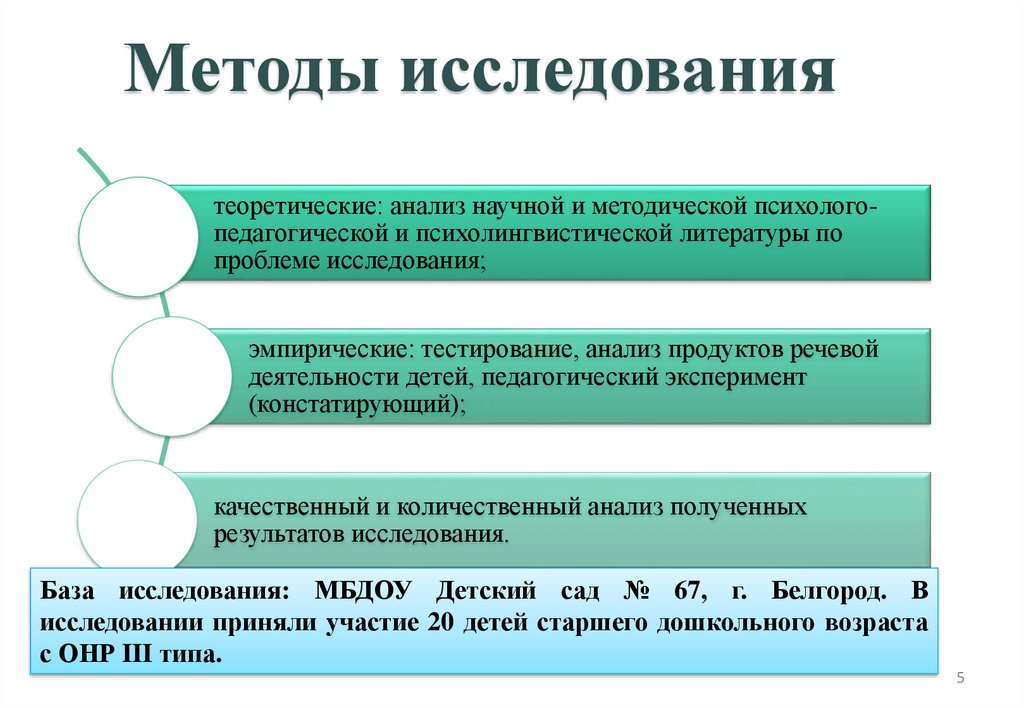 Методы исследования

теоретические: анализ научной и методической психолого-педагогической и психолингвистической литературы по проблеме исследования;

эмпирические: тестирование, анализ продуктов речевой деятельности детей, педагогический эксперимент (констатирующий);

качественный и количественный анализ полученных результатов исследования.

База исследования: МБДОУ Детский сад № 67, г. Белгород. В исследовании приняли участие 20 детей старшего дошкольного возраста с ОНР III типа.

5